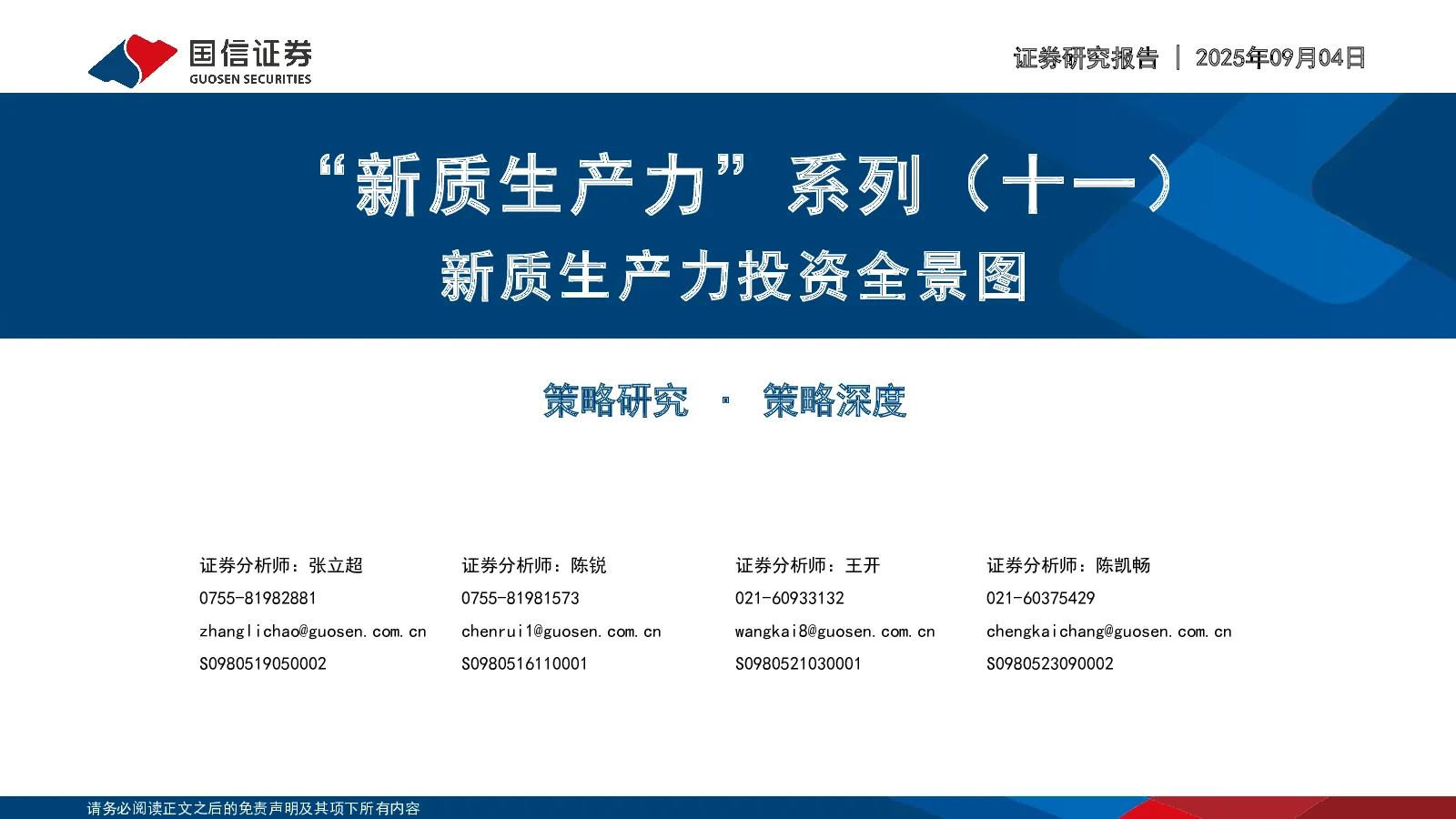 国信证券
GUOSEN SECURITIES

证券研究报告 | 2025年09月04日

“新质生产力”系列（十一）

新质生产力投资全景图

策略研究 · 策略深度

证券分析师：张立超
0755-81982881
zhanglichao@guosen.com.cn
S0980519050002

证券分析师：陈锐
0755-81981573
chenrui1@guosen.com.cn
S0980516110001

证券分析师：王开
021-60933132
wangkai8@guosen.com.cn
S0980521030001

证券分析师：陈凯畅
021-60375429
chengkaichang@guosen.com.cn
S0980523090002

请务必阅读正文之后的免责声明及其项下所有内容